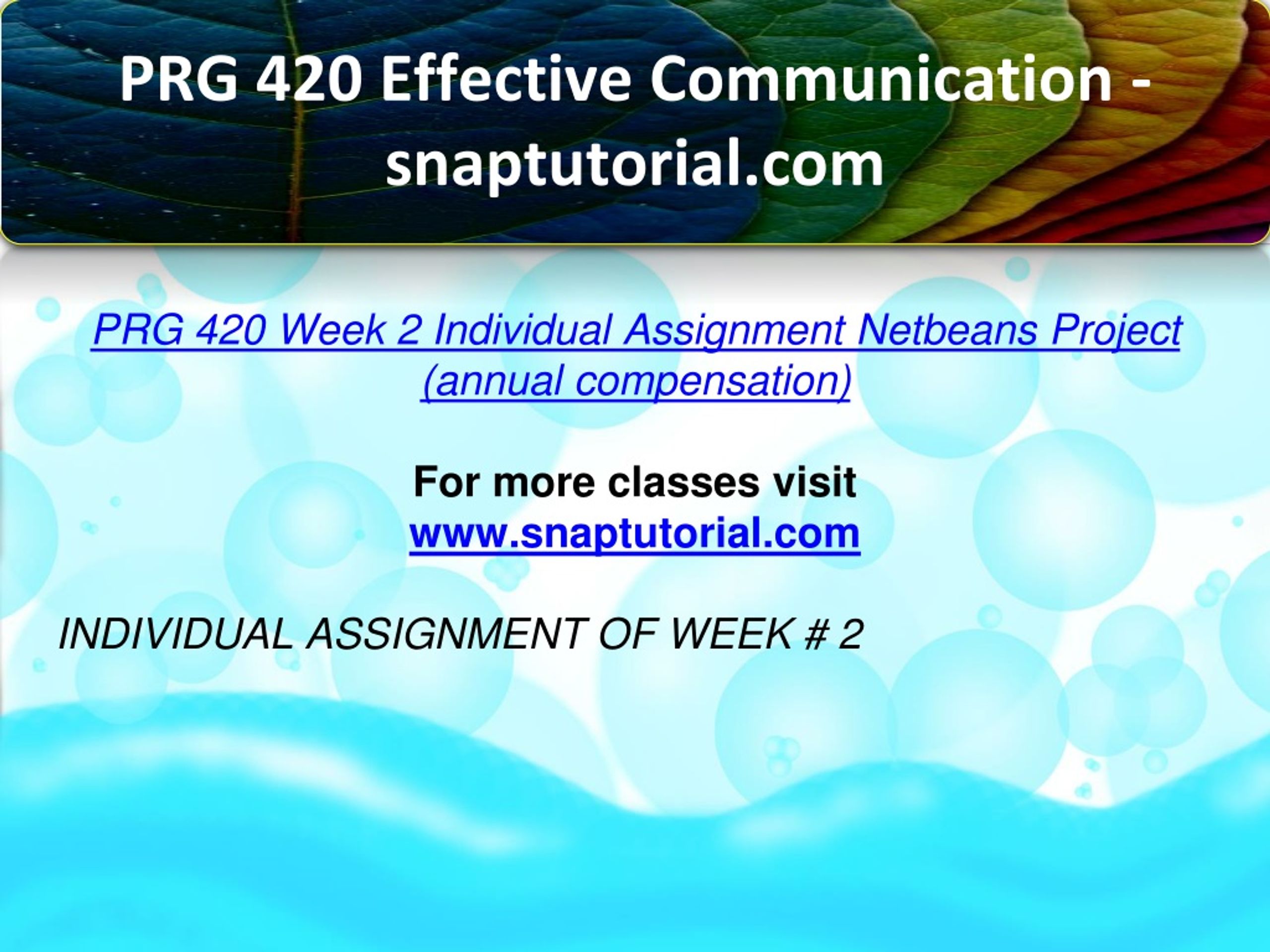 PRG 420 Effective Communication - snaptutorial.com

PRG 420 Week 2 Individual Assignment Netbeans Project (annual compensation)

For more classes visit
www.snaptutorial.com

INDIVIDUAL ASSIGNMENT OF WEEK # 2